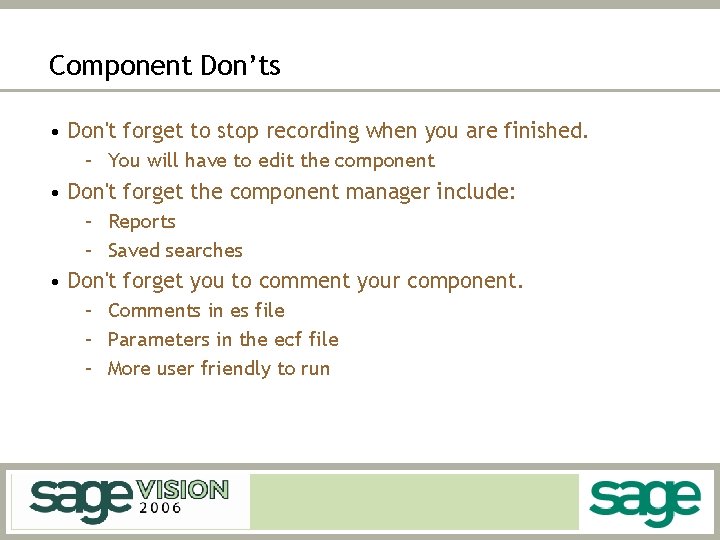 Component Don’ts

• Don't forget to stop recording when you are finished.
– You will have to edit the component
• Don't forget the component manager include:
– Reports
– Saved searches
• Don't forget you to comment your component.
– Comments in es file
– Parameters in the ecf file
– More user friendly to run

sage VISION 2006

sage